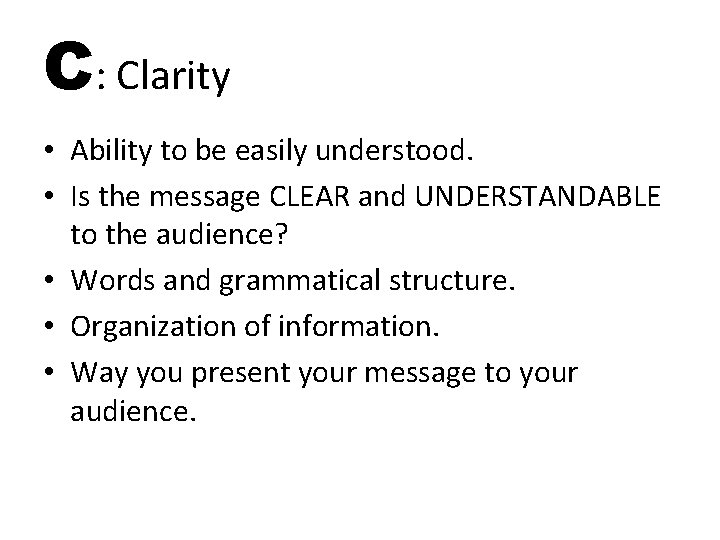 C: Clarity

• Ability to be easily understood.
• Is the message CLEAR and UNDERSTANDABLE to the audience?
• Words and grammatical structure.
• Organization of information.
• Way you present your message to your audience.